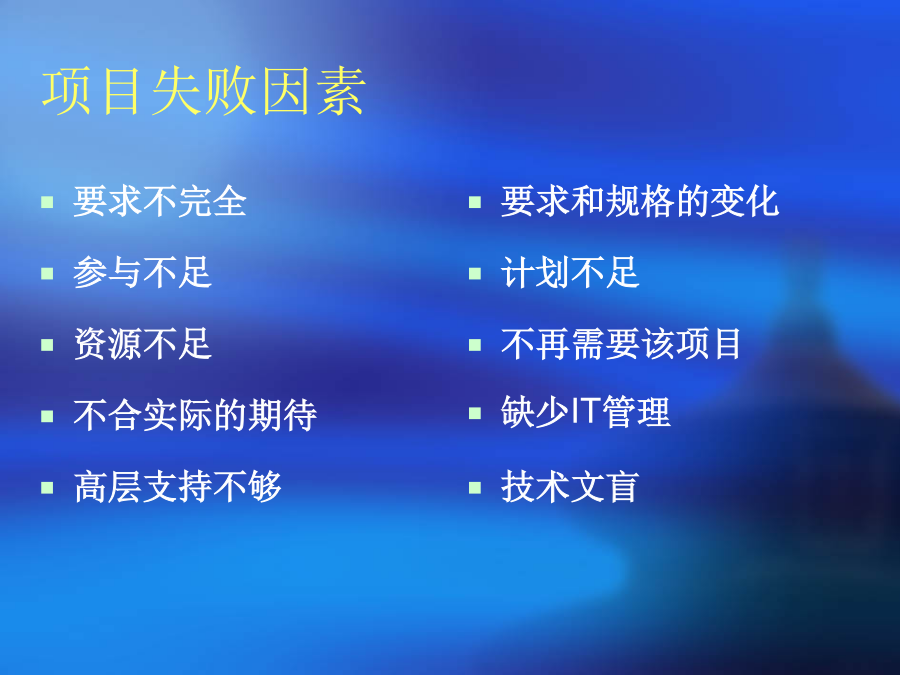 项目失败因素

- 要求不完全
- 参与不足
- 资源不足
- 不合实际的期待
- 高层支持不够

- 要求和规格的变化
- 计划不足
- 不再需要该项目
- 缺少IT管理
- 技术文盲